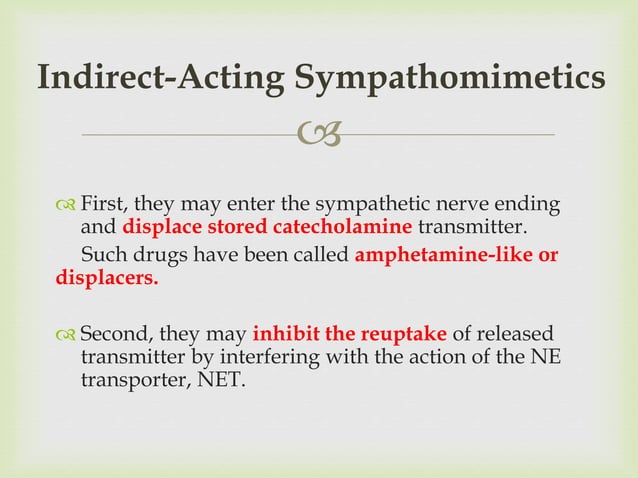 Indirect-Acting Sympathomimetics

First, they may enter the sympathetic nerve ending and displace stored catecholamine transmitter.

Such drugs have been called amphetamine-like or displacers.

Second, they may inhibit the reuptake of released transmitter by interfering with the action of the NE transporter, NET.